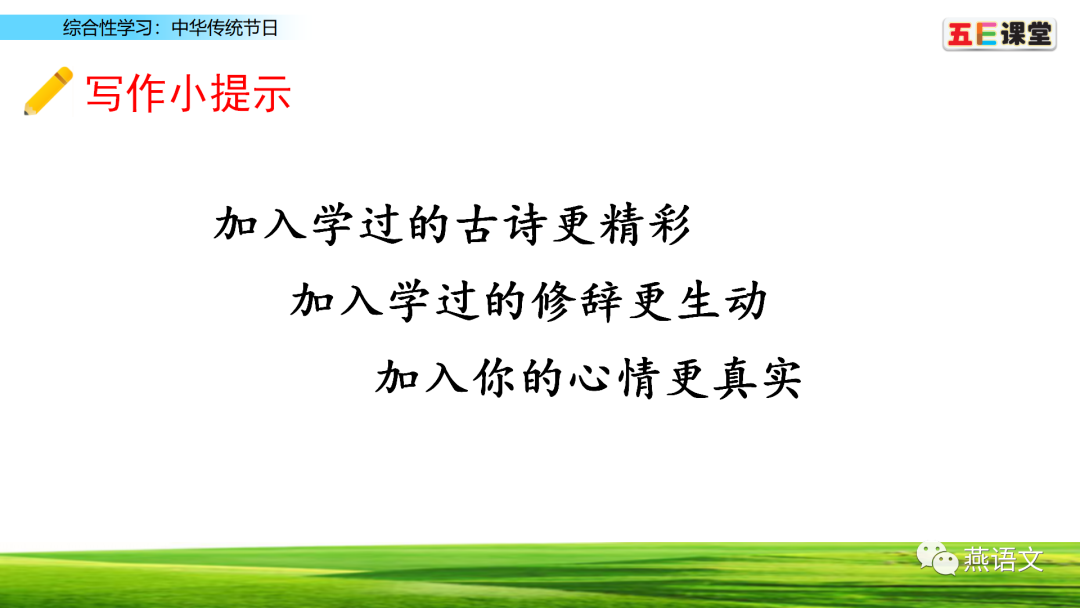 综合性学习：中华传统节日

五E课堂

写作小提示

加入学过的古诗更精彩

加入学过的修辞更生动

加入你的心情更真实

燕语文